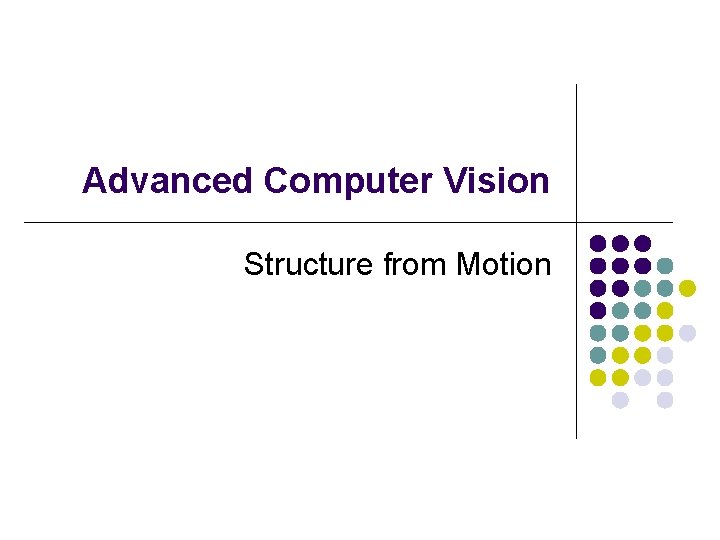 Advanced Computer Vision

Structure from Motion